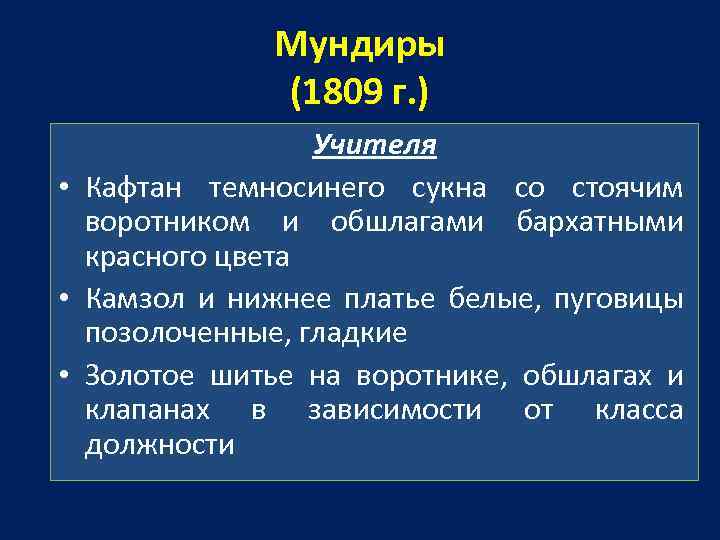 Мундиры
(1809 г.)

Учителя

• Кафтан темносинего сукна со стоячим воротником и обшлагами бархатными красного цвета

• Камзол и нижнее платье белые, пуговицы позолоченные, гладкие

• Золотое шитье на воротнике, обшлагах и клапанах в зависимости от класса должности